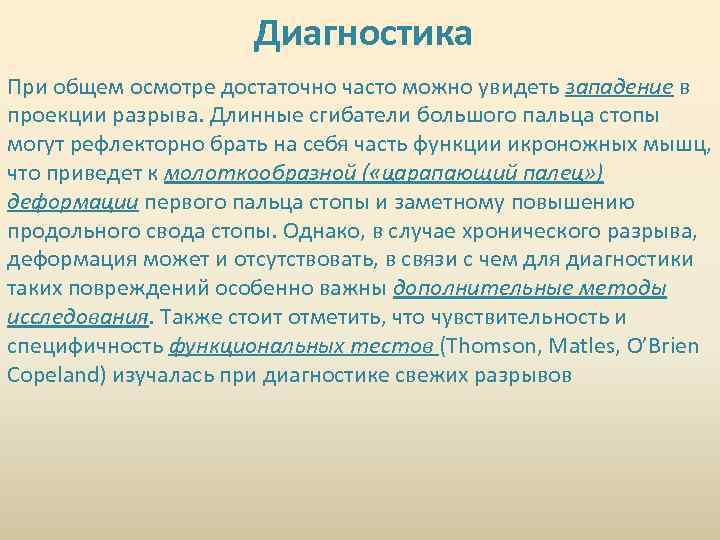 Диагностика

При общем осмотре достаточно часто можно увидеть западение в проекции разрыва. Длинные сгибатели большого пальца стопы могут рефлекторно брать на себя часть функции икроножных мышц, что приведет к молоткообразной («царапающий палец») деформации первого пальца стопы и заметному повышению продольного свода стопы. Однако, в случае хронического разрыва, деформация может и отсутствовать, в связи с чем для диагностики таких повреждений особенно важны дополнительные методы исследования. Также стоит отметить, что чувствительность и специфичность функциональных тестов (Thomson, Matles, O'Brien Copeland) изучалась при диагностике свежих разрывов